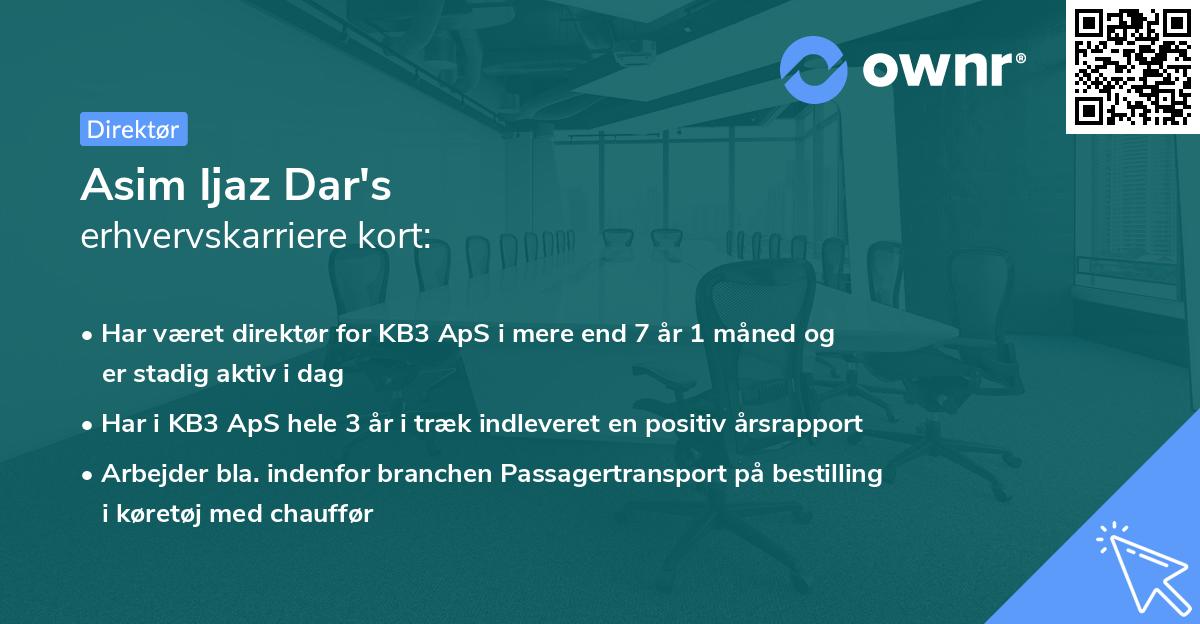 ownr®

Direktør

Asim Ijaz Dar's
erhvervskarriere kort:

• Har været direktør for KB3 ApS i mere end 7 år 1 måned og er stadig aktiv i dag

• Har i KB3 ApS hele 3 år i træk indleveret en positiv årsrapport

• Arbejder bla. indenfor branchen Passagertransport på bestilling i køretøj med chauffør